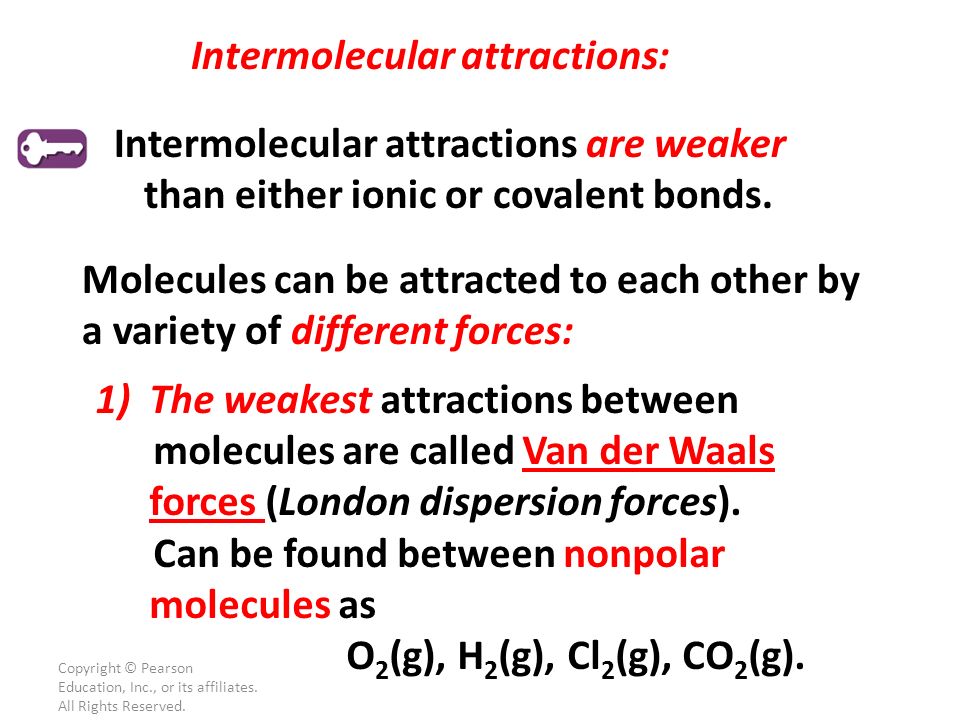 Intermolecular attractions:

Intermolecular attractions are weaker than either ionic or covalent bonds.

Molecules can be attracted to each other by a variety of different forces:

1) The weakest attractions between molecules are called Van der Waals forces (London dispersion forces). Can be found between nonpolar molecules as

$O_2(g)$, $H_2(g)$, $Cl_2(g)$, $CO_2(g)$.

Copyright © Pearson Education, Inc., or its affiliates. All Rights Reserved.